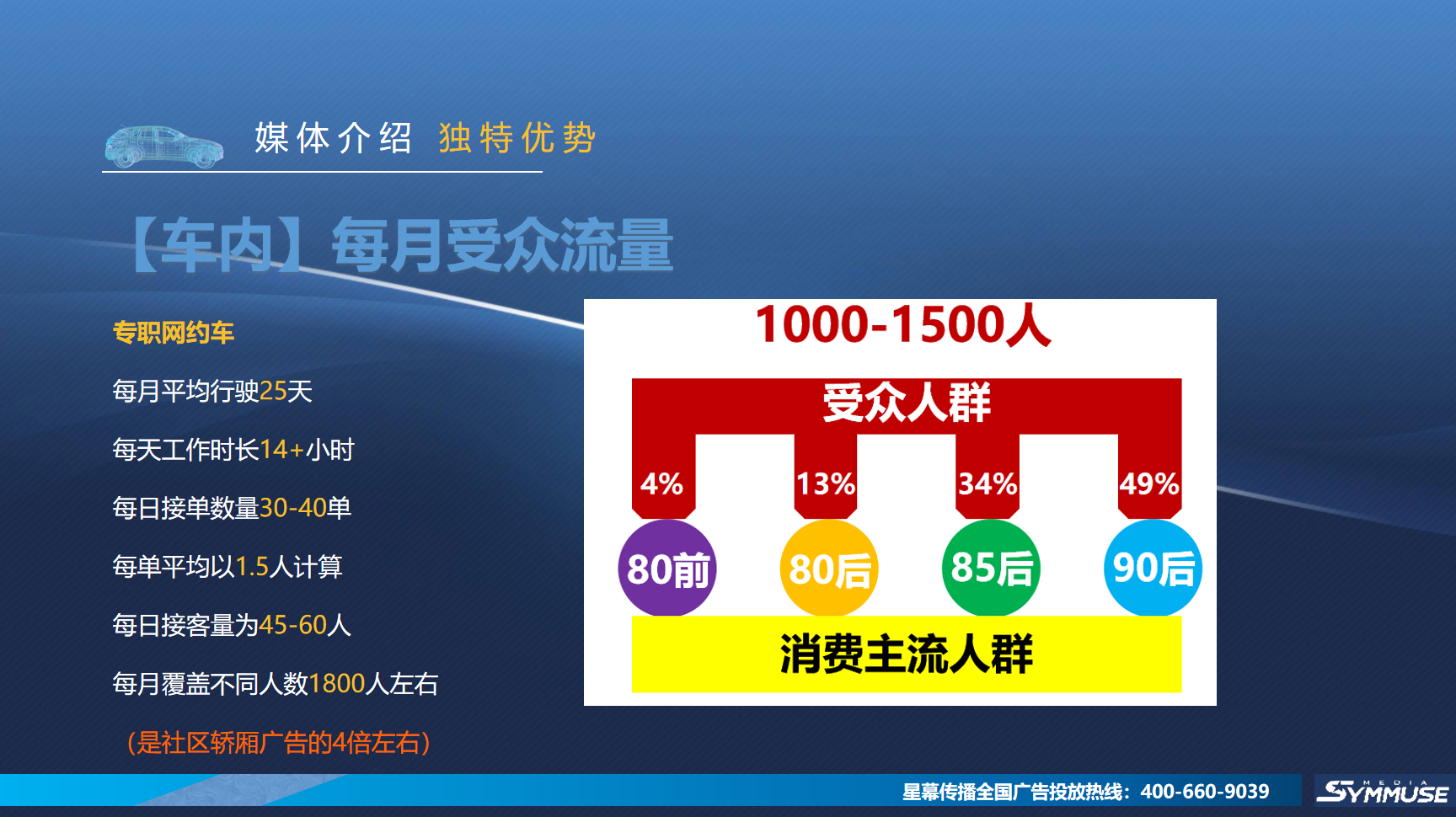 媒体介绍 独特优势

【车内】每月受众流量

专职网约车

每月平均行驶25天

每天工作时长14+小时

每日接单数量30-40单

每单平均以1.5人计算

每日接客量为45-60人

每月覆盖不同人数1800人左右

（是社区轿厢广告的4倍左右）

1000-1500人

受众人群

4% 13% 34% 49%

80前 80后 85后 90后

消费主流人群

星幕传播全国广告投放热线：400-660-9039

MEDIA SYMMUSE